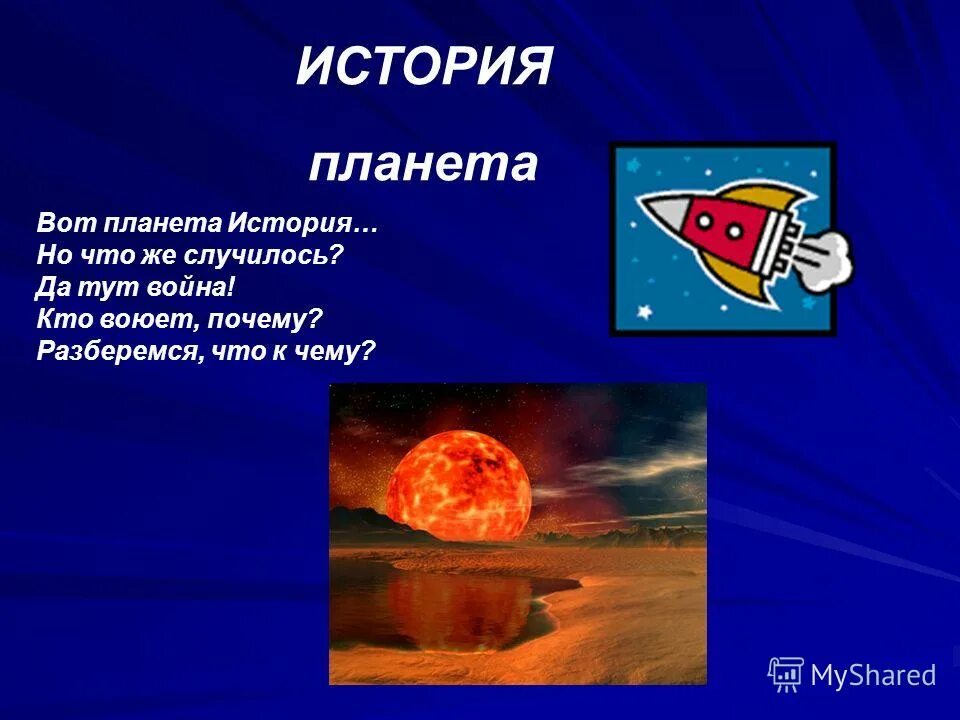 ИСТОРИЯ

планета

Вот планета История…
Но что же случилось?
Да тут война!
Кто воюет, почему?
Разберемся, что к чему?

MyShared